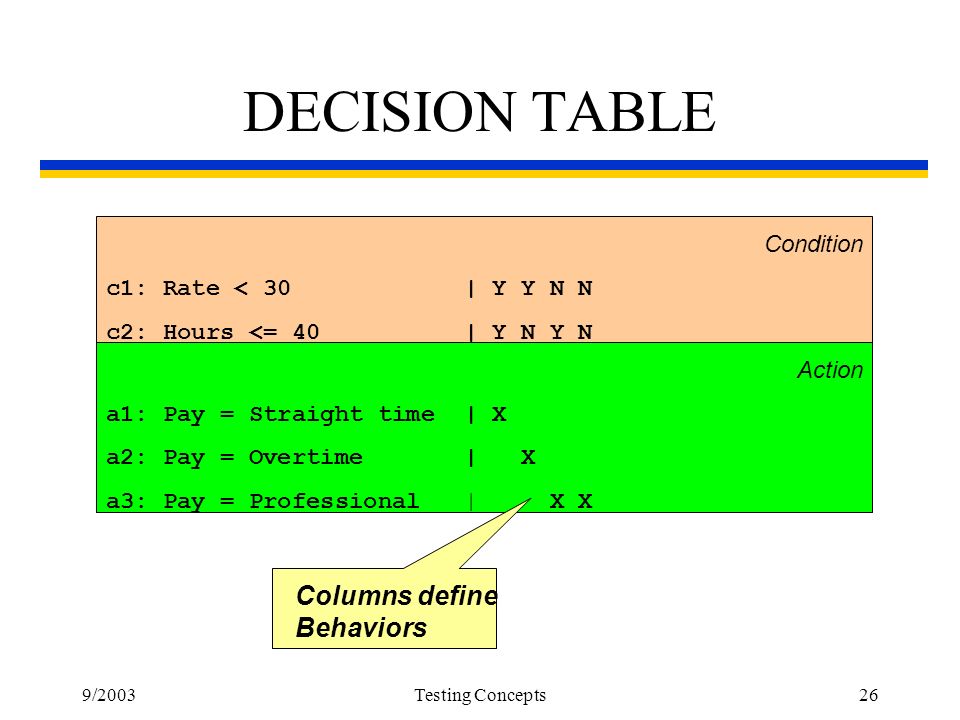 DECISION TABLE

Condition

c1: Rate < 30 | Y Y N N

c2: Hours <= 40 | Y N Y N

Action

a1: Pay = Straight time | X

a2: Pay = Overtime | X

a3: Pay = Professional | X X

Columns define Behaviors

9/2003

Testing Concepts

26